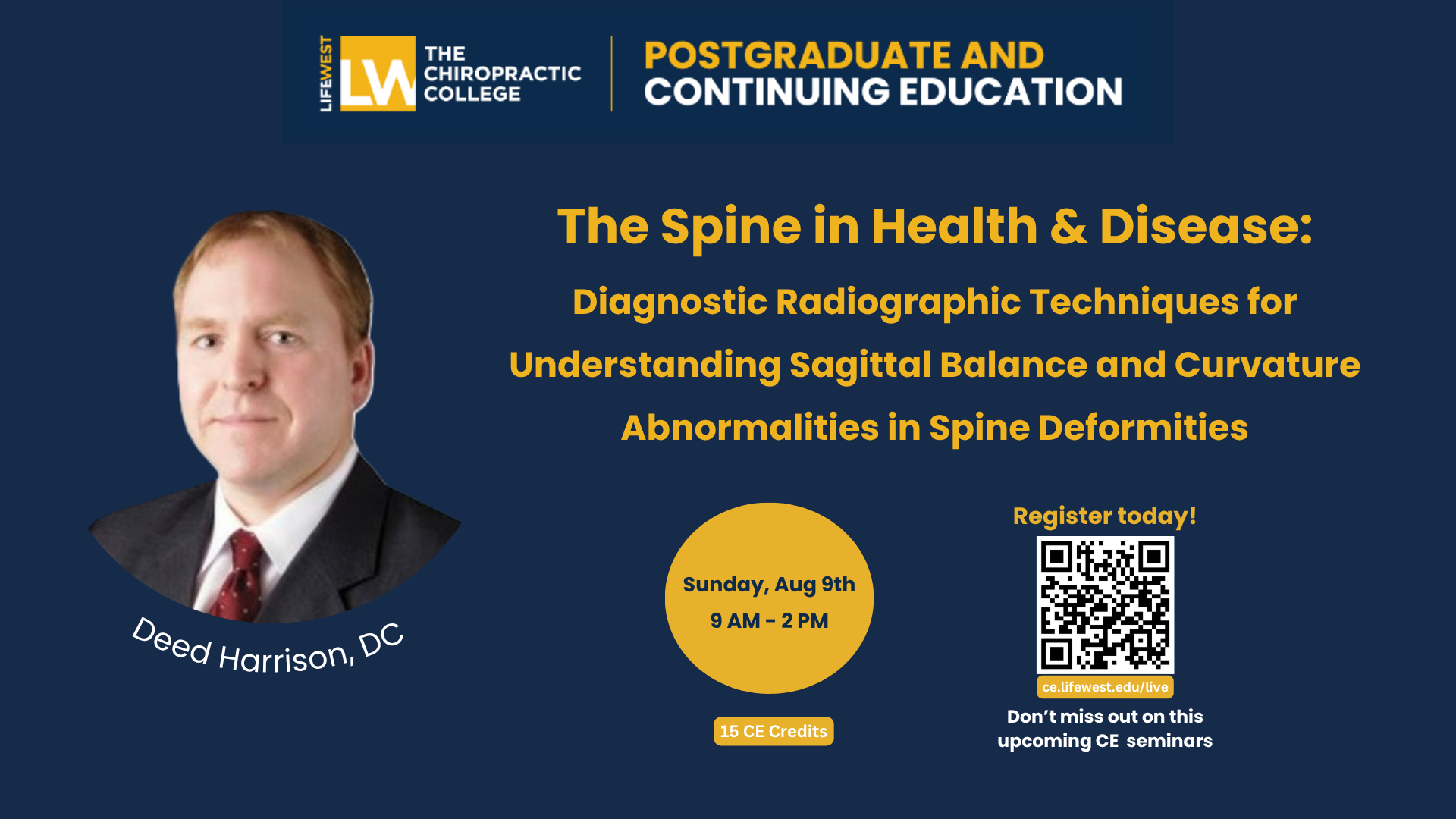 LIFEWEST LW THE CHIROPRACTIC COLLEGE

POSTGRADUATE AND CONTINUING EDUCATION

The Spine in Health & Disease:

Diagnostic Radiographic Techniques for Understanding Sagittal Balance and Curvature Abnormalities in Spine Deformities

Deed Harrison, DC

Sunday, Aug 9th
9 AM - 2 PM

15 CE Credits

Register today!

ce.lifewest.edu/live

Don't miss out on this upcoming CE seminars